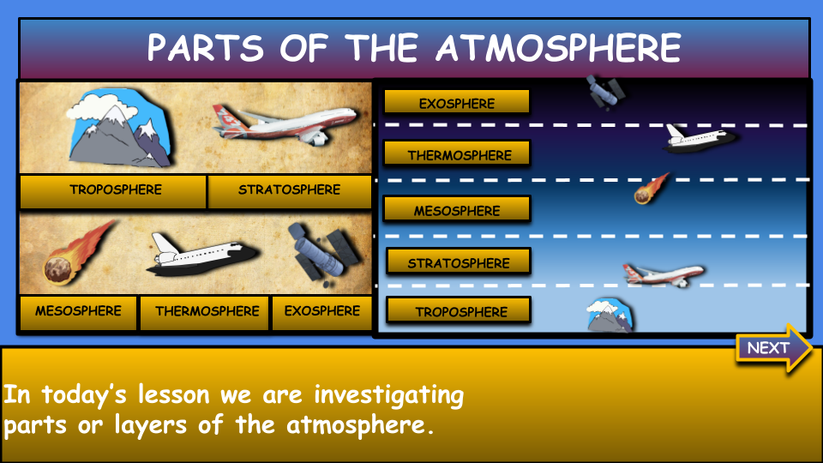 PARTS OF THE ATMOSPHERE

TROPOSPHERE

STRATOSPHERE

MESOSPHERE

THERMOSPHERE

EXOSPHERE

EXOSPHERE

THERMOSPHERE

MESOSPHERE

STRATOSPHERE

TROPOSPHERE

NEXT

In today's lesson we are investigating parts or layers of the atmosphere.